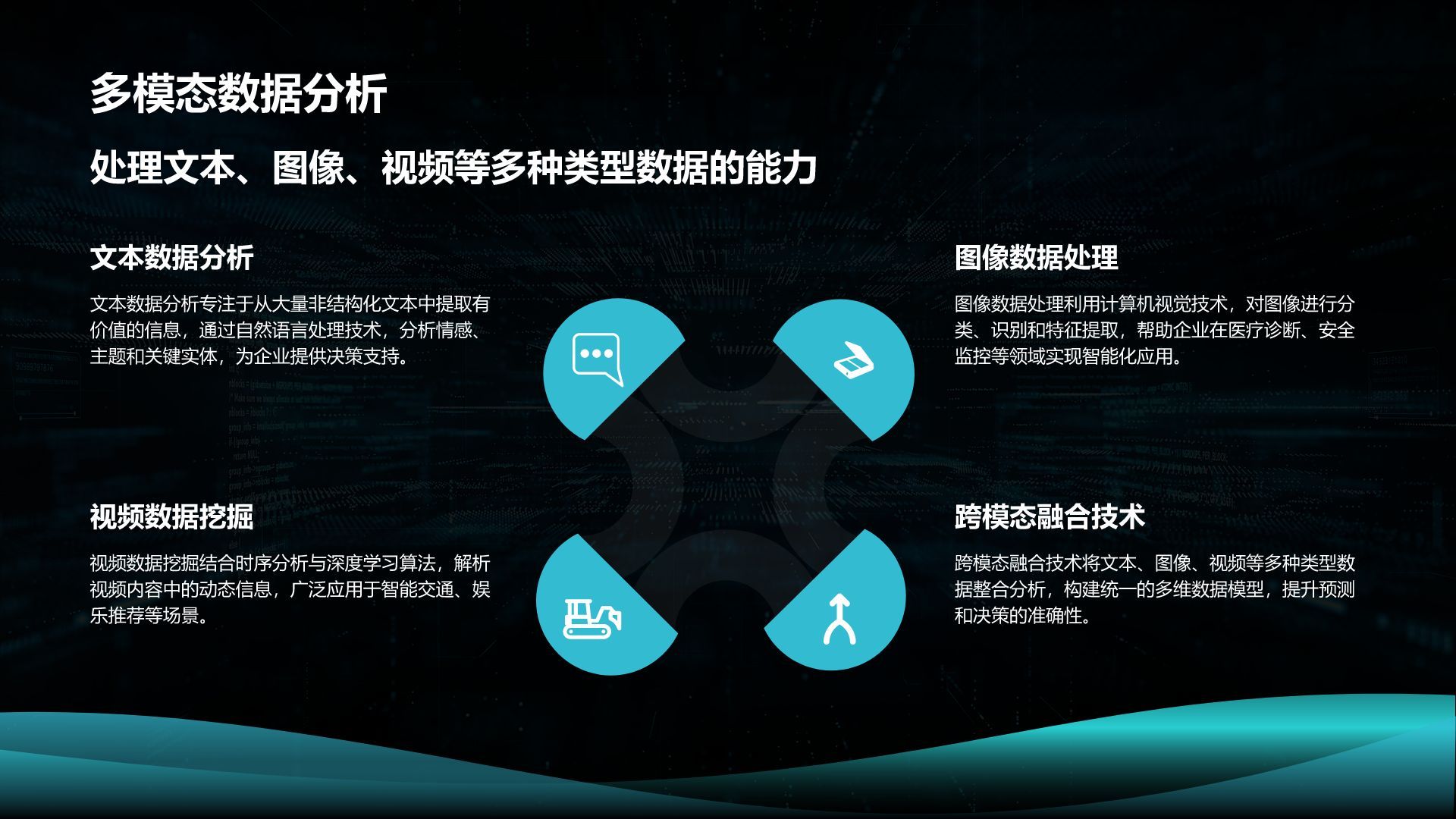 多模态数据分析

处理文本、图像、视频等多种类型数据的能力

文本数据分析

文本数据分析专注于从大量非结构化文本中提取有价值的信息，通过自然语言处理技术，分析情感、主题和关键实体，为企业提供决策支持。

图像数据处理

图像数据处理利用计算机视觉技术，对图像进行分类、识别和特征提取，帮助企业在医疗诊断、安全监控等领域实现智能化应用。

视频数据挖掘

视频数据挖掘结合时序分析与深度学习算法，解析视频内容中的动态信息，广泛应用于智能交通、娱乐推荐等场景。

跨模态融合技术

跨模态融合技术将文本、图像、视频等多种类型数据整合分析，构建统一的多维数据模型，提升预测和决策的准确性。